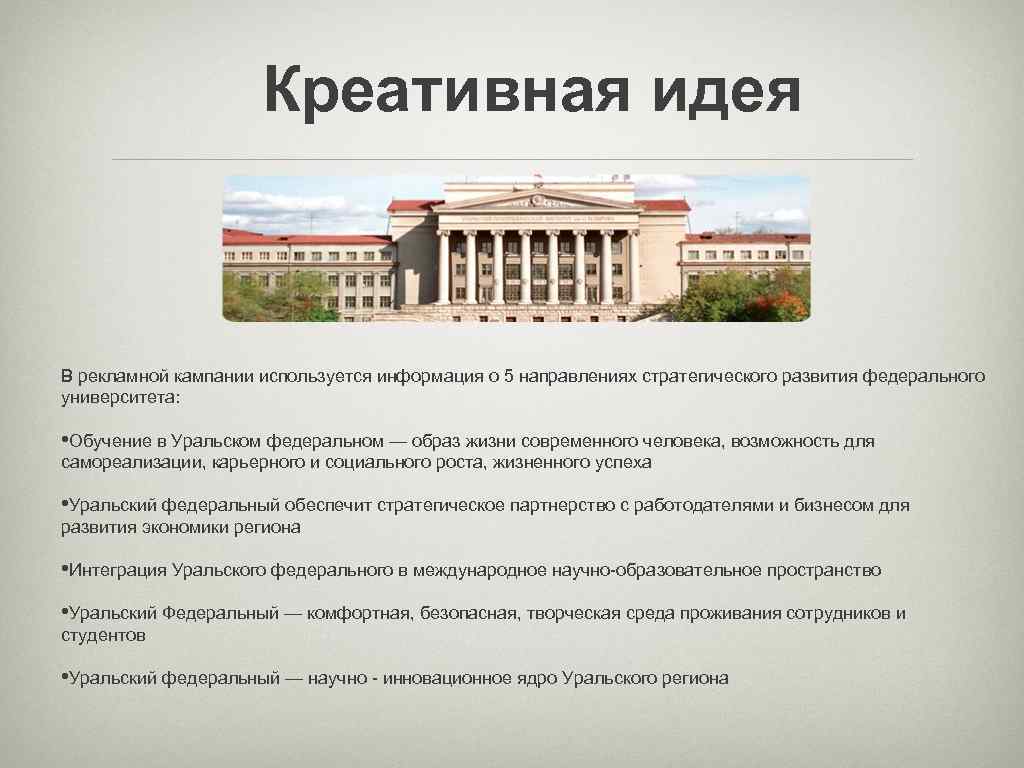 Креативная идея

В рекламной кампании используется информация о 5 направлениях стратегического развития федерального университета:

•Обучение в Уральском федеральном — образ жизни современного человека, возможность для самореализации, карьерного и социального роста, жизненного успеха

•Уральский федеральный обеспечит стратегическое партнерство с работодателями и бизнесом для развития экономики региона

•Интеграция Уральского федерального в международное научно-образовательное пространство

•Уральский Федеральный — комфортная, безопасная, творческая среда проживания сотрудников и студентов

•Уральский федеральный — научно - инновационное ядро Уральского региона